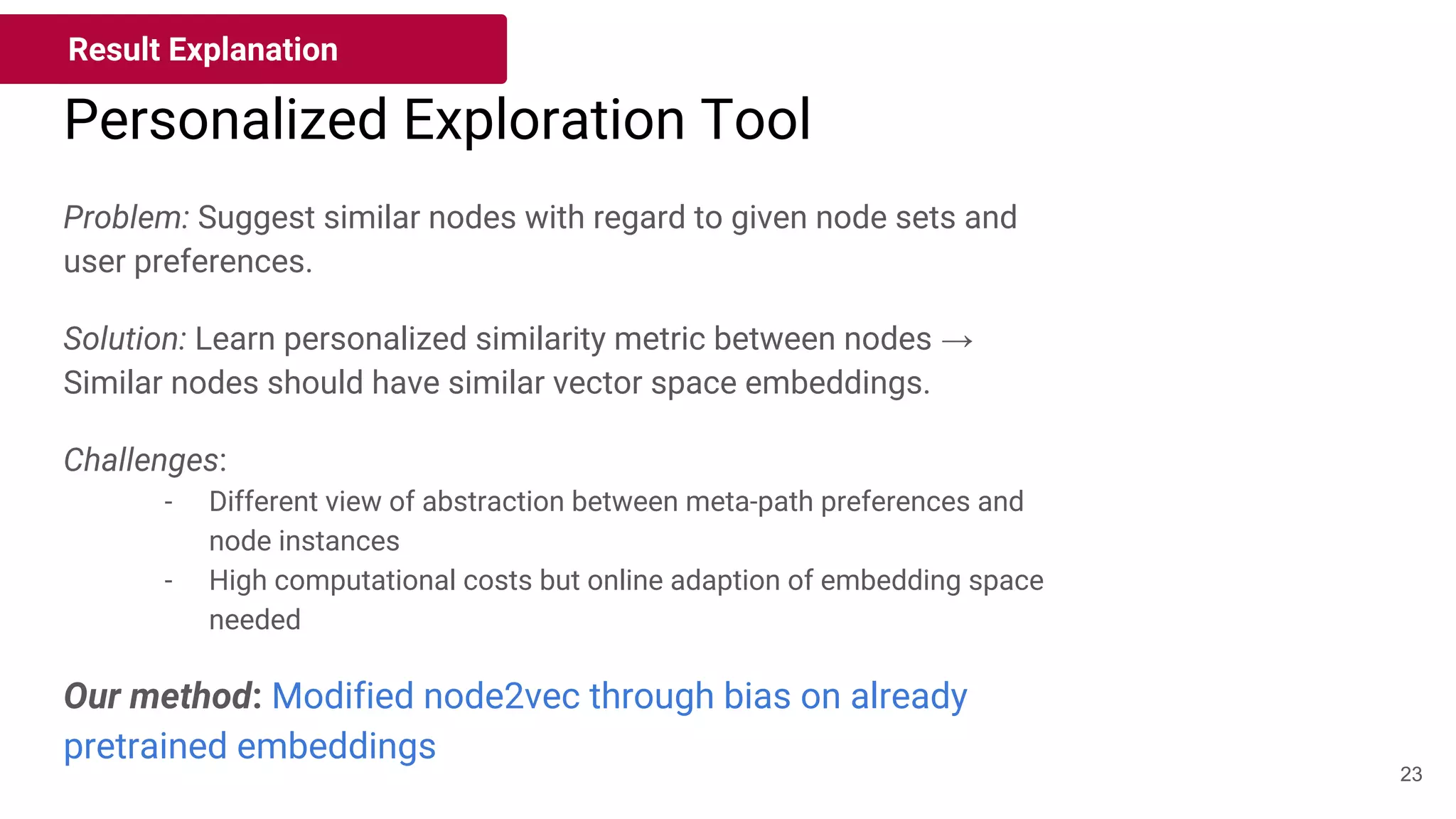 Result Explanation

Personalized Exploration Tool

Problem: Suggest similar nodes with regard to given node sets and user preferences.

Solution: Learn personalized similarity metric between nodes → Similar nodes should have similar vector space embeddings.

Challenges:
- Different view of abstraction between meta-path preferences and node instances
- High computational costs but online adaption of embedding space needed

Our method: Modified node2vec through bias on already pretrained embeddings

23